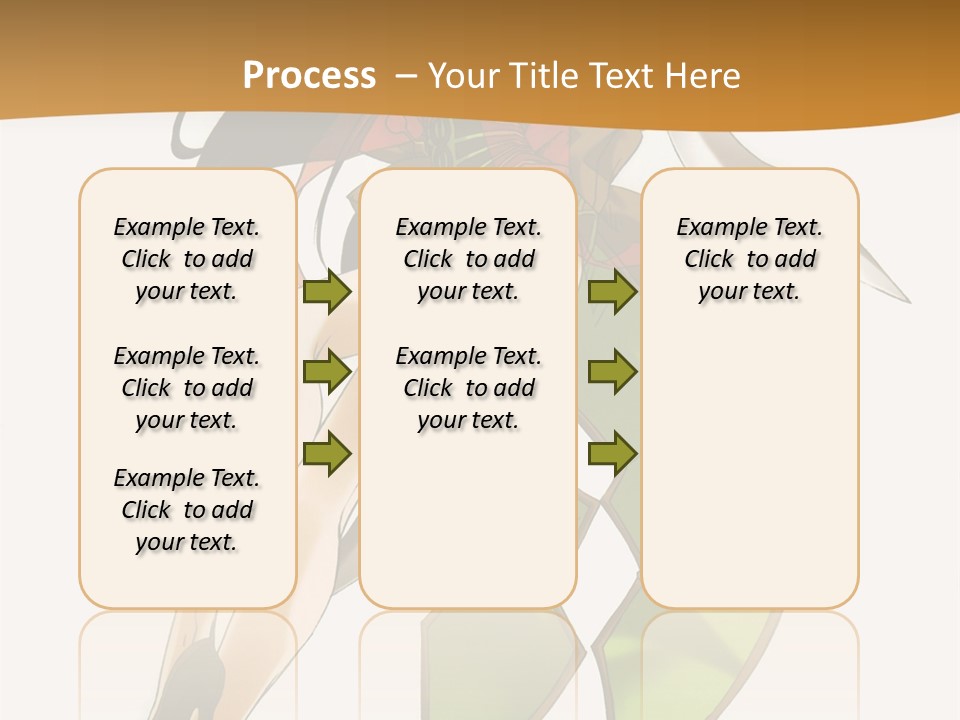 Process – Your Title Text Here

Example Text. Click to add your text.

Example Text. Click to add your text.

Example Text. Click to add your text.

Example Text. Click to add your text.

Example Text. Click to add your text.

Example Text. Click to add your text.